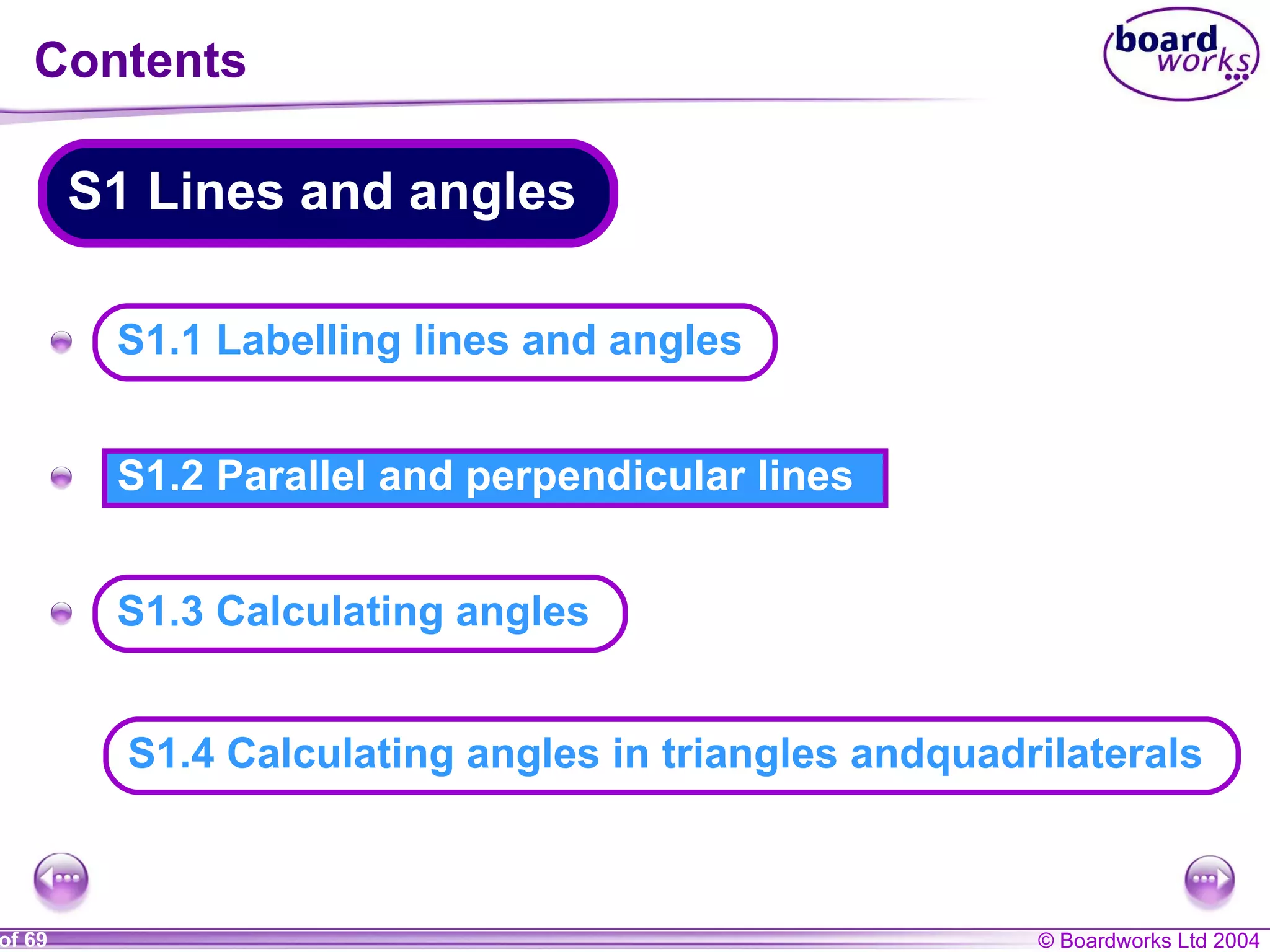 Contents

board works

S1 Lines and angles

S1.1 Labelling lines and angles

S1.2 Parallel and perpendicular lines

S1.3 Calculating angles

S1.4 Calculating angles in triangles andquadrilaterals

of 69

© Boardworks Ltd 2004